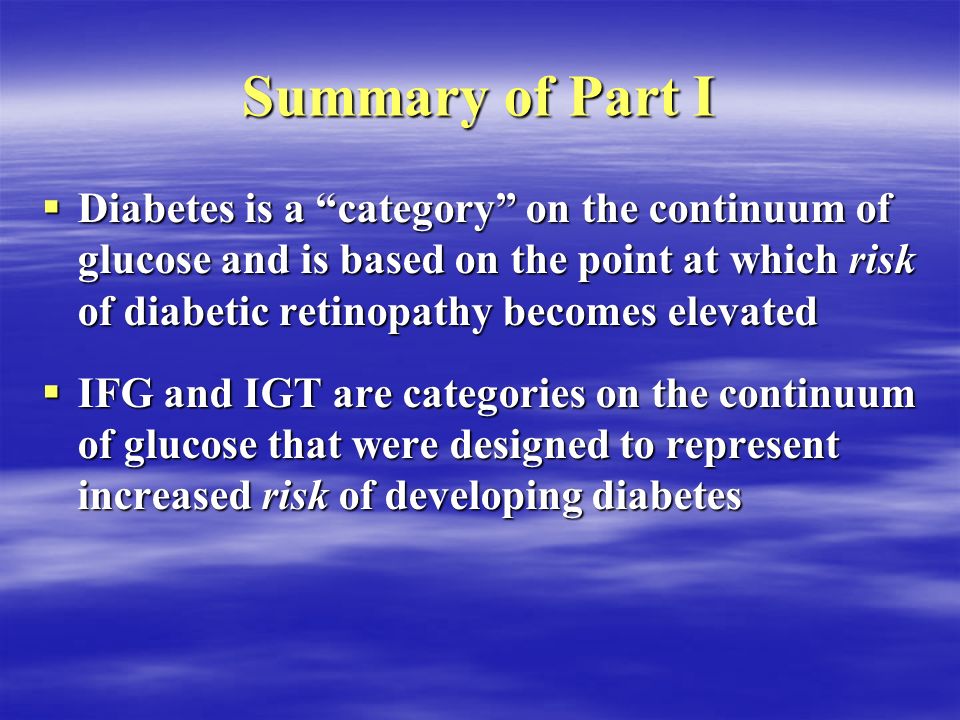 Summary of Part I

▪ Diabetes is a “category” on the continuum of glucose and is based on the point at which risk of diabetic retinopathy becomes elevated

▪ IFG and IGT are categories on the continuum of glucose that were designed to represent increased risk of developing diabetes